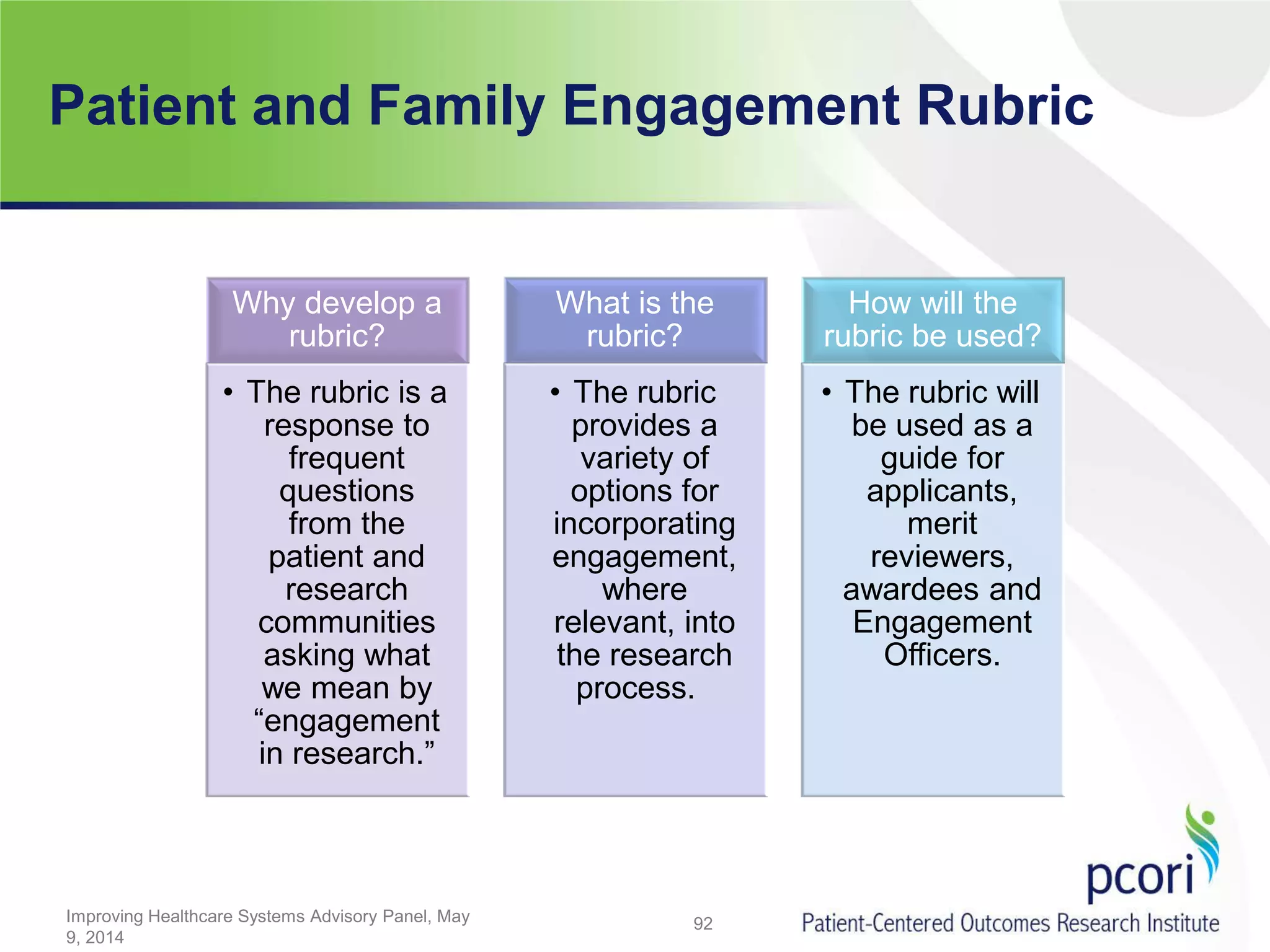 Patient and Family Engagement Rubric

Why develop a rubric?

• The rubric is a response to frequent questions from the patient and research communities asking what we mean by “engagement in research.”

What is the rubric?

• The rubric provides a variety of options for incorporating engagement, where relevant, into the research process.

How will the rubric be used?

• The rubric will be used as a guide for applicants, merit reviewers, awardees and Engagement Officers.

Improving Healthcare Systems Advisory Panel, May 9, 2014

92

pcori

Patient-Centered Outcomes Research Institute